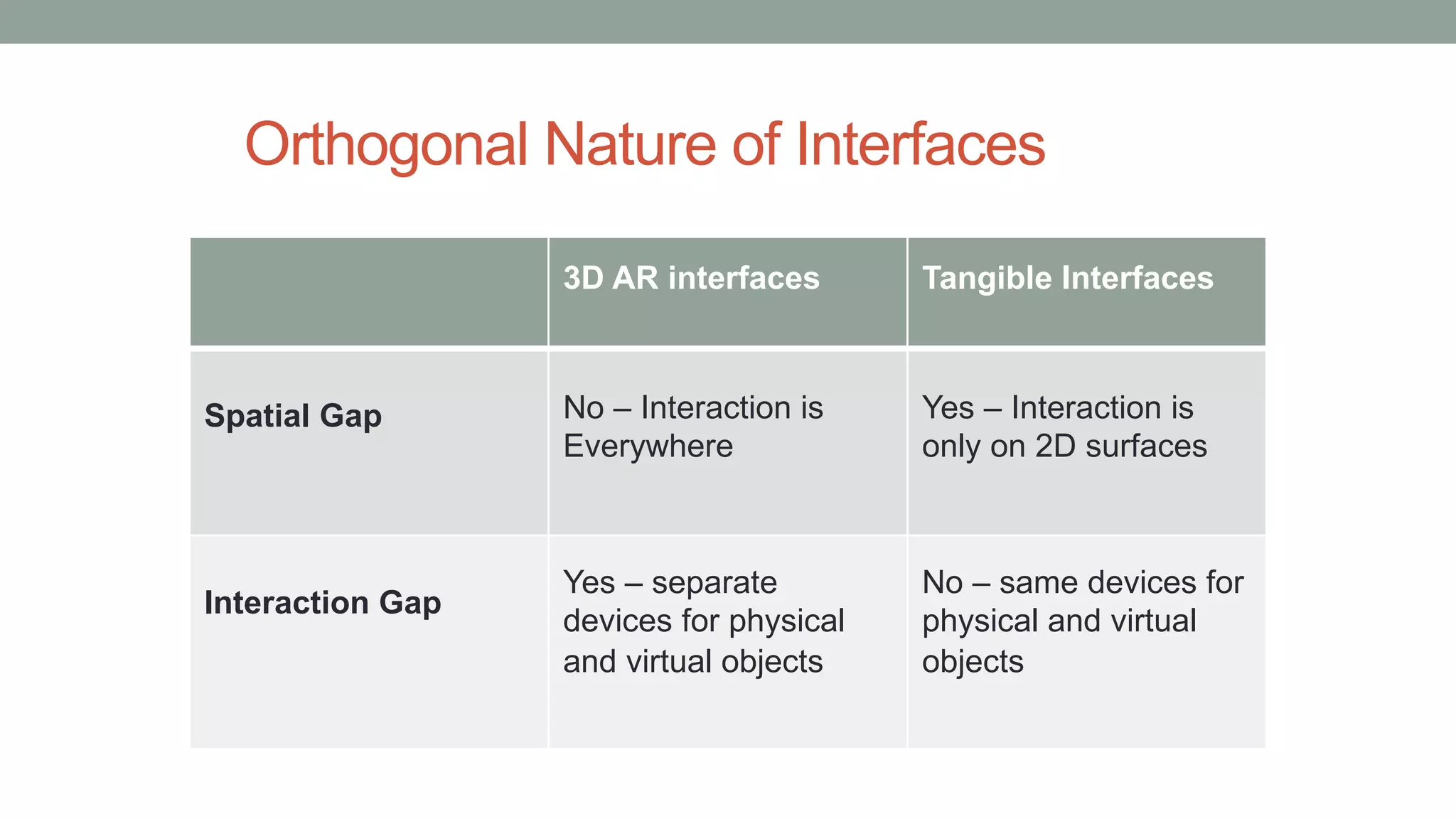 Orthogonal Nature of Interfaces

| | 3D AR interfaces | Tangible Interfaces |
|---|---|---|
| Spatial Gap | No – Interaction is Everywhere | Yes – Interaction is only on 2D surfaces |
| Interaction Gap | Yes – separate devices for physical and virtual objects | No – same devices for physical and virtual objects |